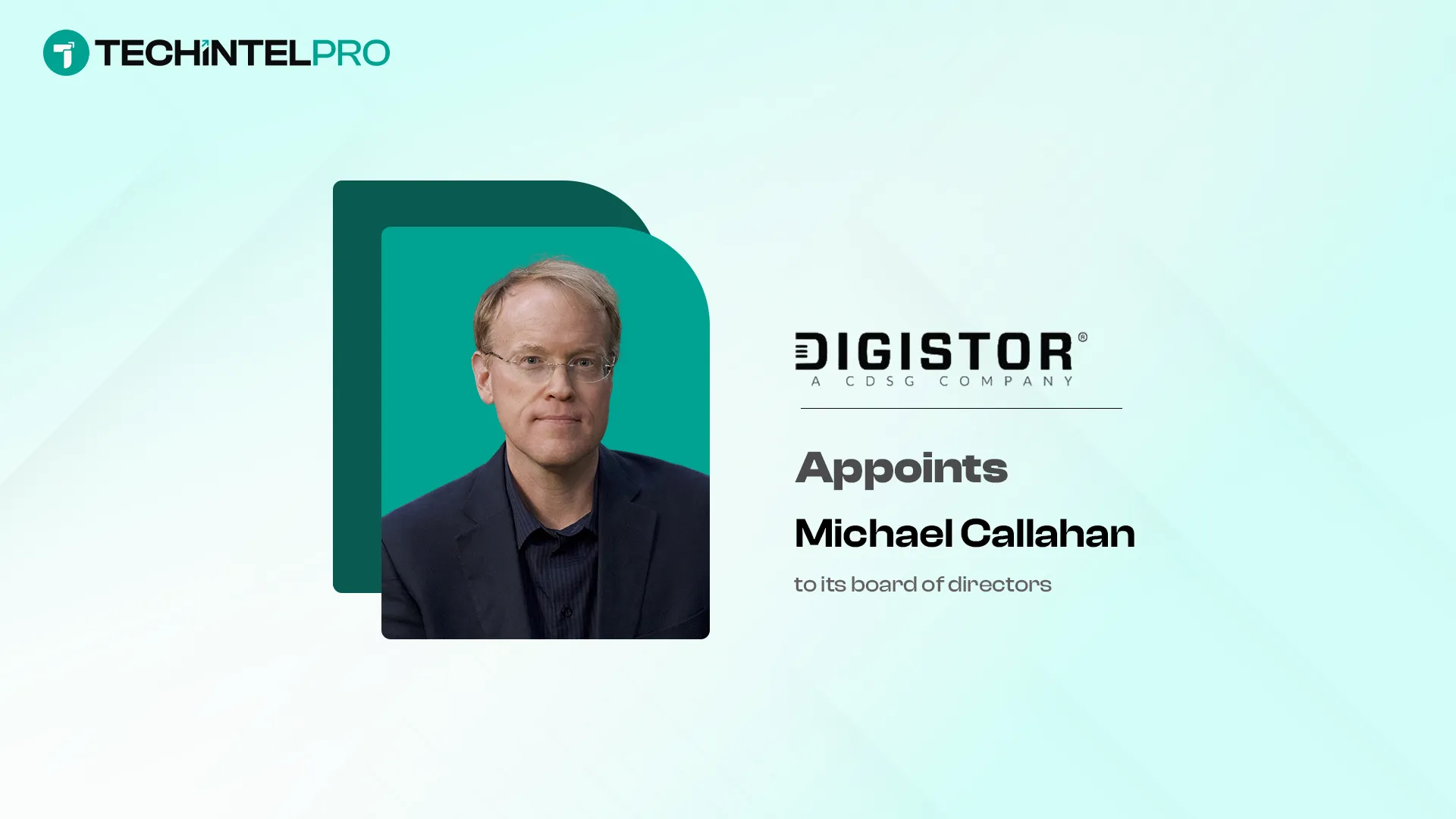 TECHINTELPRO

DIGISTOR®
A CDSG COMPANY

Appoints

Michael Callahan

to its board of directors